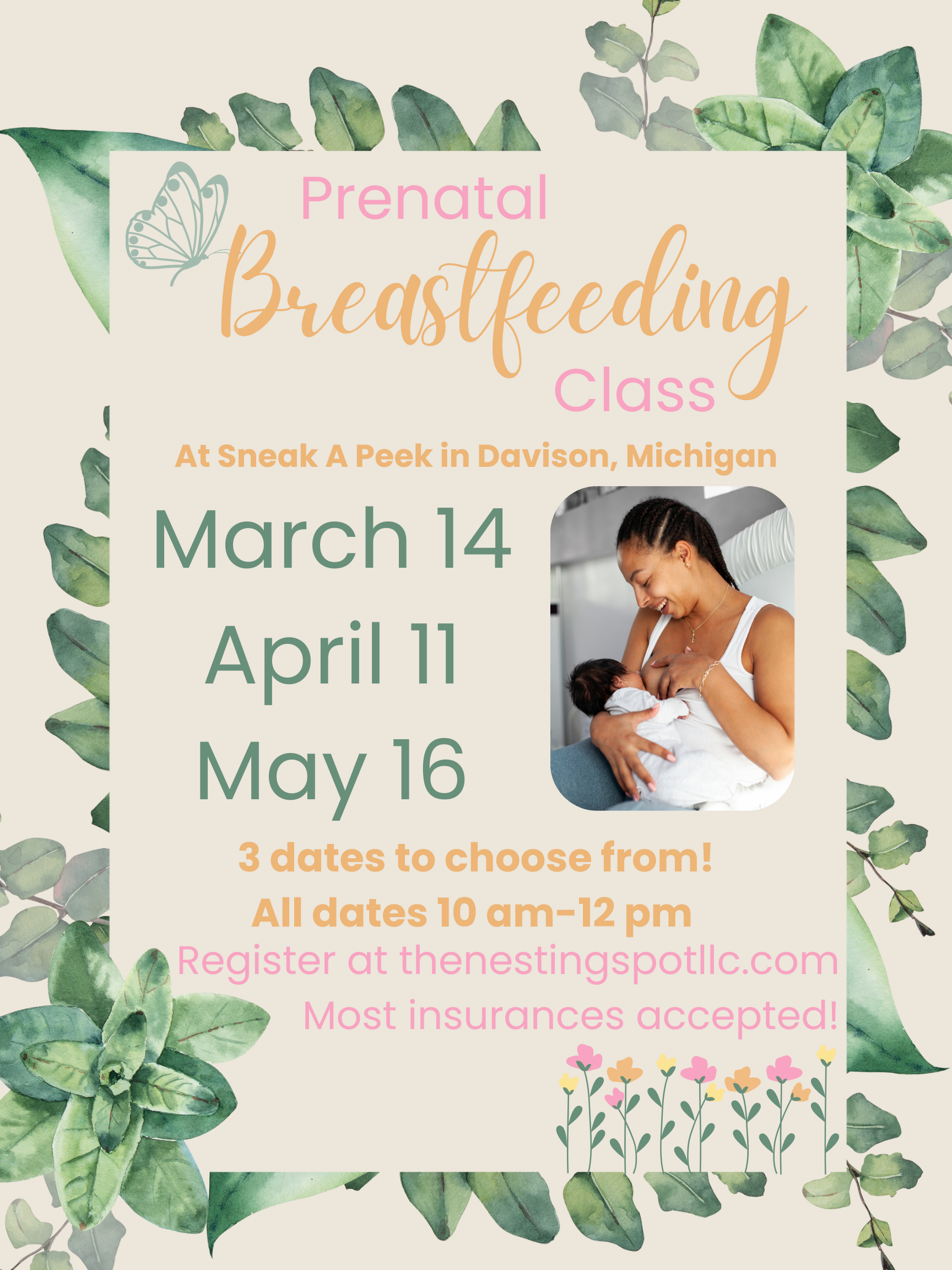 Prenatal
Breastfeeding
Class

At Sneak A Peek in Davison, Michigan

March 14
April 11
May 16

3 dates to choose from!
All dates 10 am-12 pm
Register at thenestingspotllc.com
Most insurances accepted!